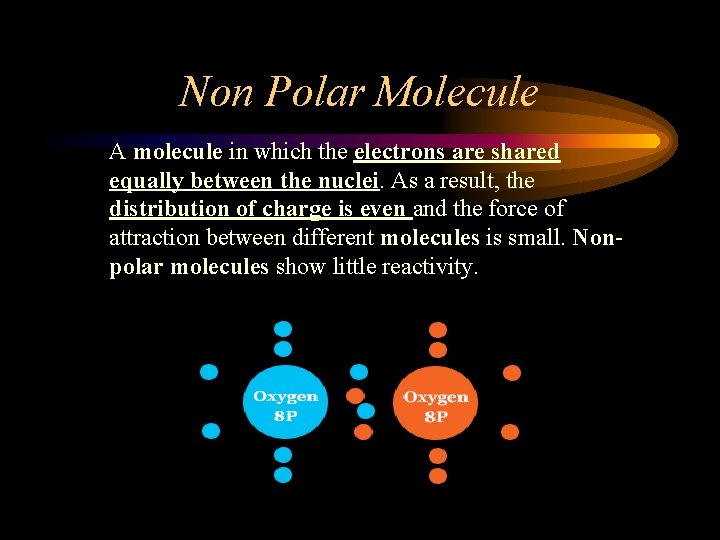 Non Polar Molecule

A molecule in which the electrons are shared equally between the nuclei. As a result, the distribution of charge is even and the force of attraction between different molecules is small. Non-polar molecules show little reactivity.

Oxygen 8P

Oxygen 8P